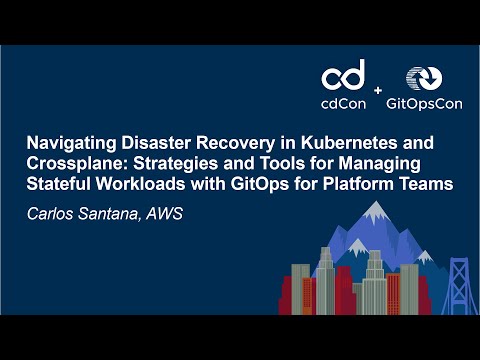 cd
cdCon + GitOpsCon

Navigating Disaster Recovery in Kubernetes and Crossplane: Strategies and Tools for Managing Stateful Workloads with GitOps for Platform Teams

Carlos Santana, AWS